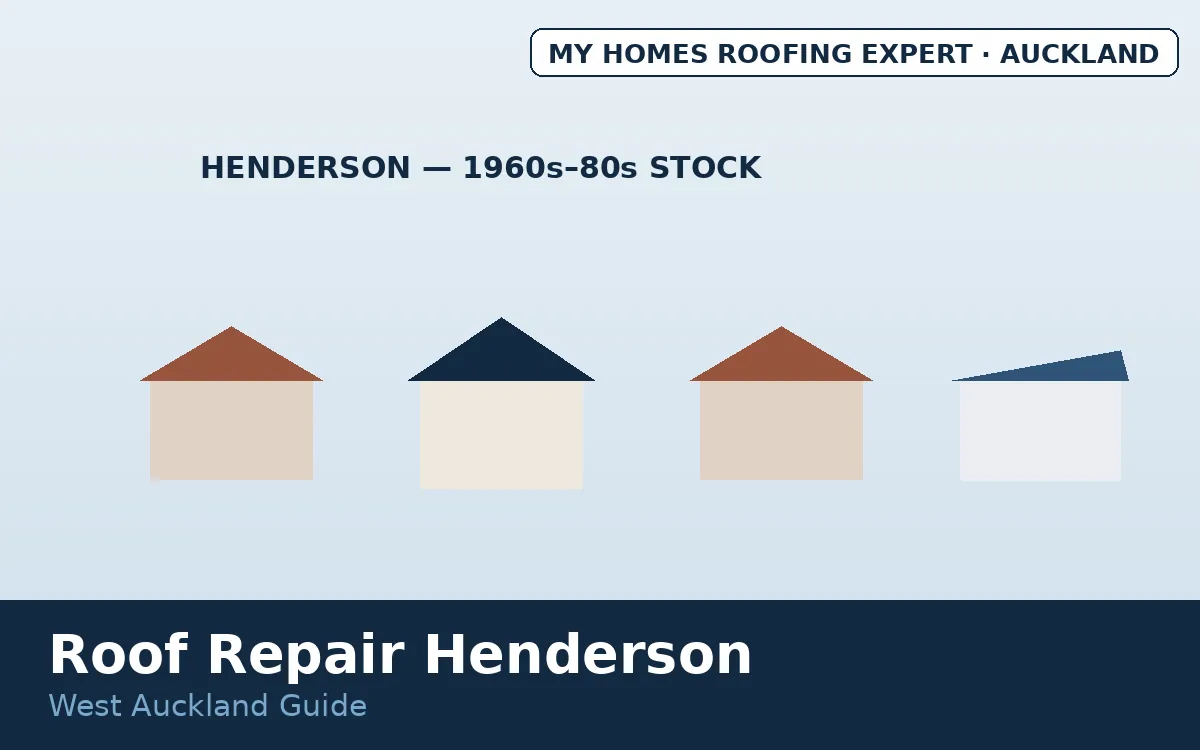 MY HOMES ROOFING EXPERT · AUCKLAND

HENDERSON — 1960s–80s STOCK

Roof Repair Henderson

West Auckland Guide